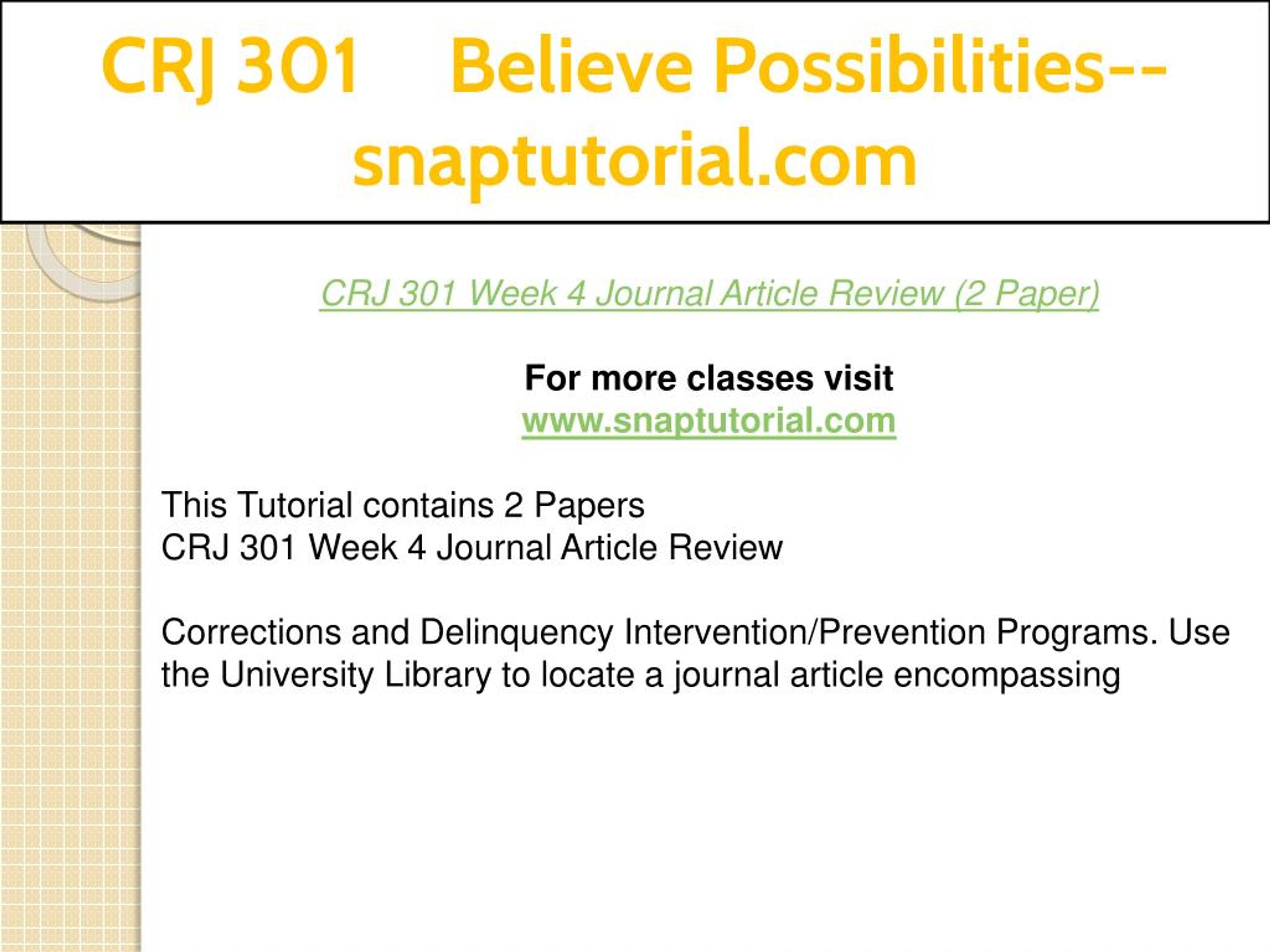 CRJ 301 Believe Possibilities--snaptutorial.com

CRJ 301 Week 4 Journal Article Review (2 Paper)

For more classes visit
www.snaptutorial.com

This Tutorial contains 2 Papers
CRJ 301 Week 4 Journal Article Review

Corrections and Delinquency Intervention/Prevention Programs. Use the University Library to locate a journal article encompassing